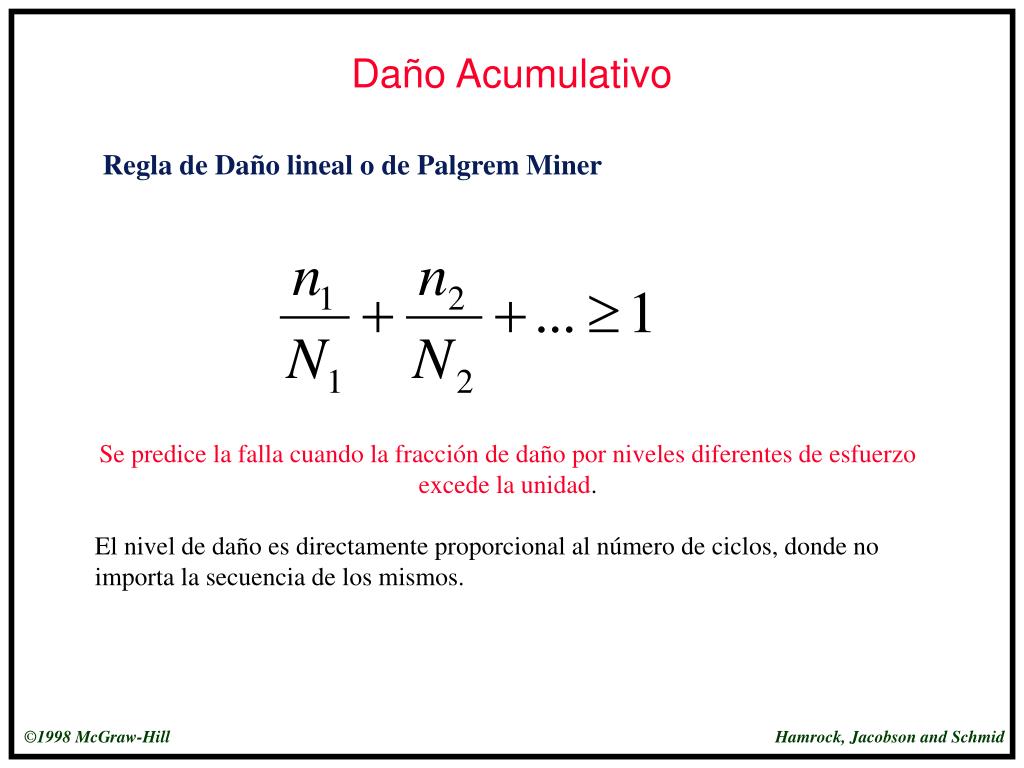 Daño Acumulativo

Regla de Daño lineal o de Palgrem Miner

$\frac{n_1}{N_1} + \frac{n_2}{N_2} + ... \geq 1$

Se predice la falla cuando la fracción de daño por niveles diferentes de esfuerzo excede la unidad.

El nivel de daño es directamente proporcional al número de ciclos, donde no importa la secuencia de los mismos.

©1998 McGraw-Hill

Hamrock, Jacobson and Schmid